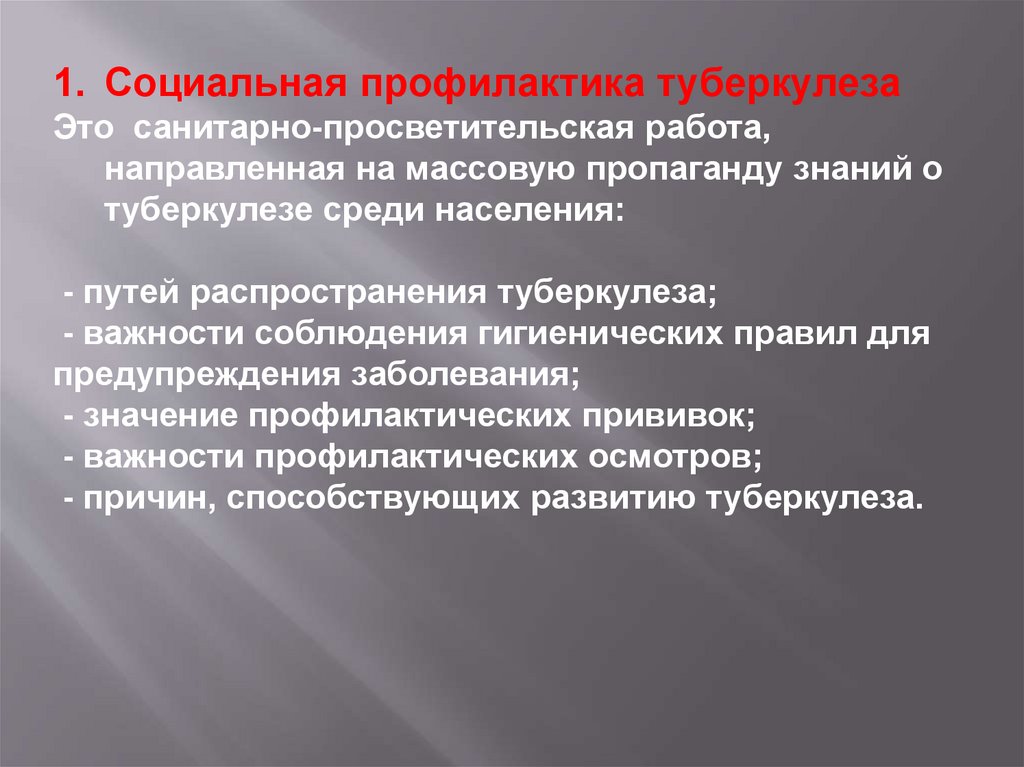 1. Социальная профилактика туберкулеза
Это санитарно-просветительская работа, направленная на массовую пропаганду знаний о туберкулезе среди населения:

- путей распространения туберкулеза;
- важности соблюдения гигиенических правил для предупреждения заболевания;
- значение профилактических прививок;
- важности профилактических осмотров;
- причин, способствующих развитию туберкулеза.